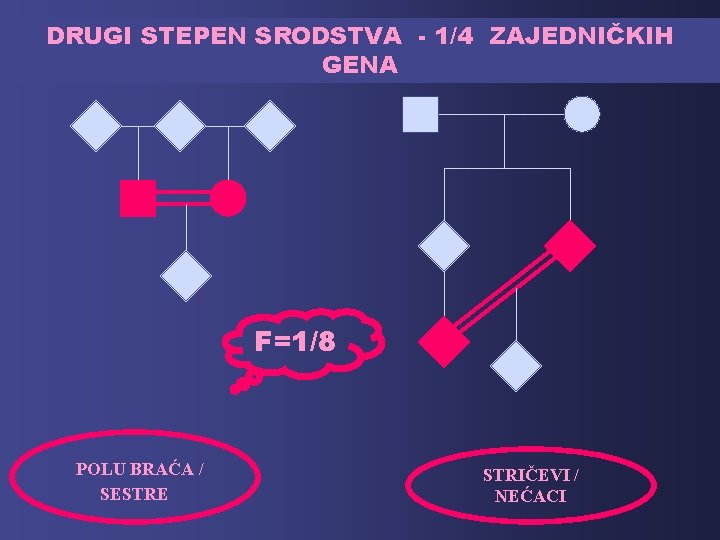 DRUGI STEPEN SRODSTVA - 1/4 ZAJEDNIČKIH GENA

F=1/8

POLU BRAĆA / SESTRE

STRIČEVI / NEĆACI